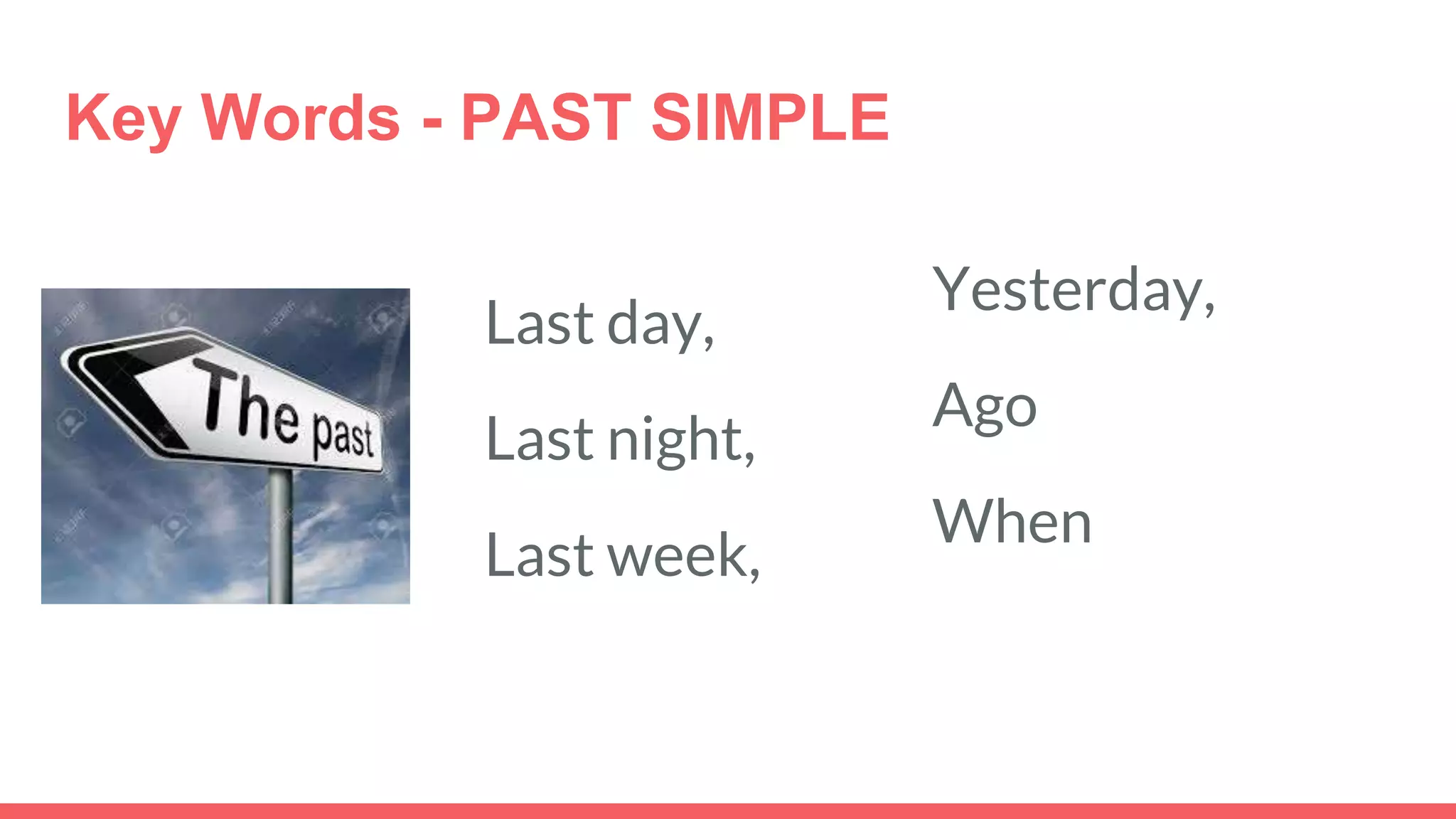 Key Words - PAST SIMPLE

The past

Last day,

Last night,

Last week,

Yesterday,

Ago

When